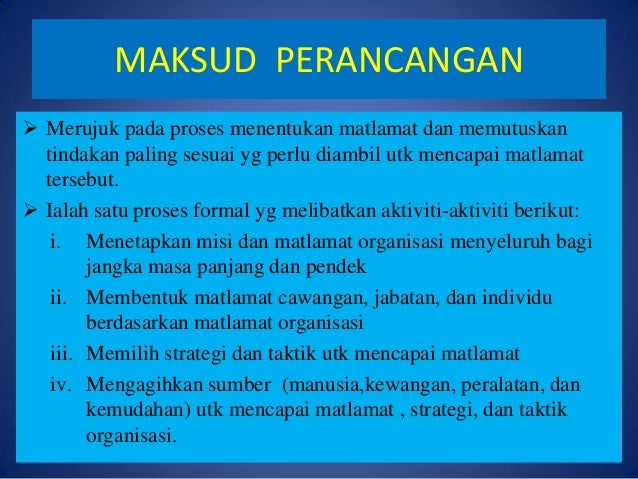 MAKSUD PERANCANGAN

➢ Merujuk pada proses menentukan matlamat dan memutuskan tindakan paling sesuai yg perlu diambil utk mencapai matlamat tersebut.

➢ Ialah satu proses formal yg melibatkan aktiviti-aktiviti berikut:

i. Menetapkan misi dan matlamat organisasi menyeluruh bagi jangka masa panjang dan pendek

ii. Membentuk matlamat cawangan, jabatan, dan individu berdasarkan matlamat organisasi

iii. Memilih strategi dan taktik utk mencapai matlamat

iv. Mengagihkan sumber (manusia,kewangan, peralatan, dan kemudahan) utk mencapai matlamat , strategi, dan taktik organisasi.